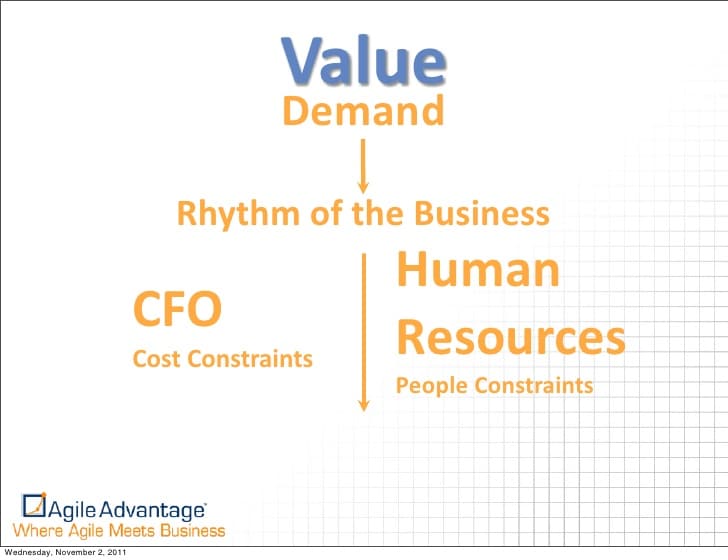 Value
Demand

Rhythm of the Business

CFO
Cost Constraints

Human Resources
People Constraints

Agile Advantage
Where Agile Meets Business

Wednesday, November 2, 2011